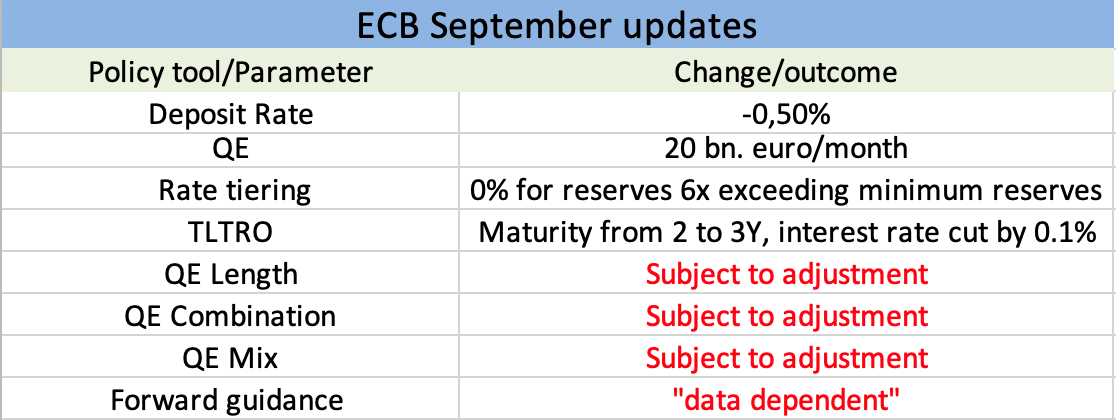 ECB September updates

| Policy tool/Parameter | Change/outcome |
|---|---|
| Deposit Rate | -0,50% |
| QE | 20 bn. euro/month |
| Rate tiering | 0% for reserves 6x exceeding minimum reserves |
| TLTRO | Maturity from 2 to 3Y, interest rate cut by 0.1% |
| QE Length | Subject to adjustment |
| QE Combination | Subject to adjustment |
| QE Mix | Subject to adjustment |
| Forward guidance | "data dependent" |